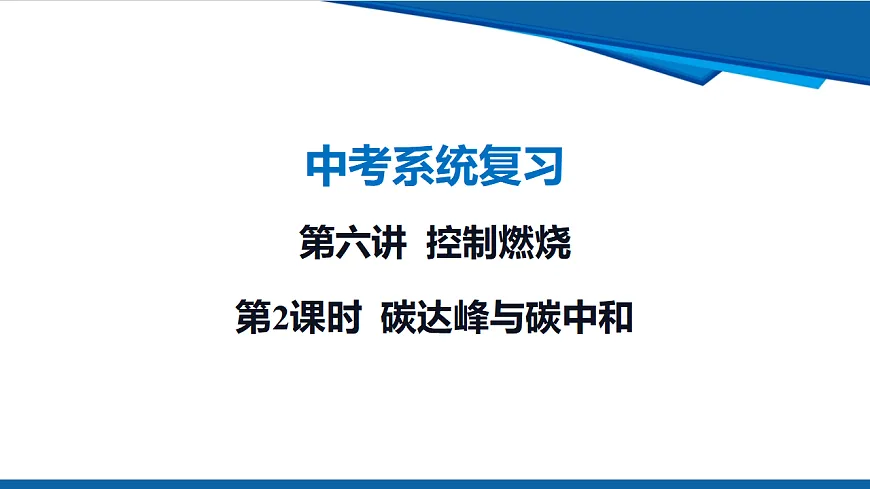 中考系统复习

第六讲 控制燃烧

第2课时 碳达峰与碳中和